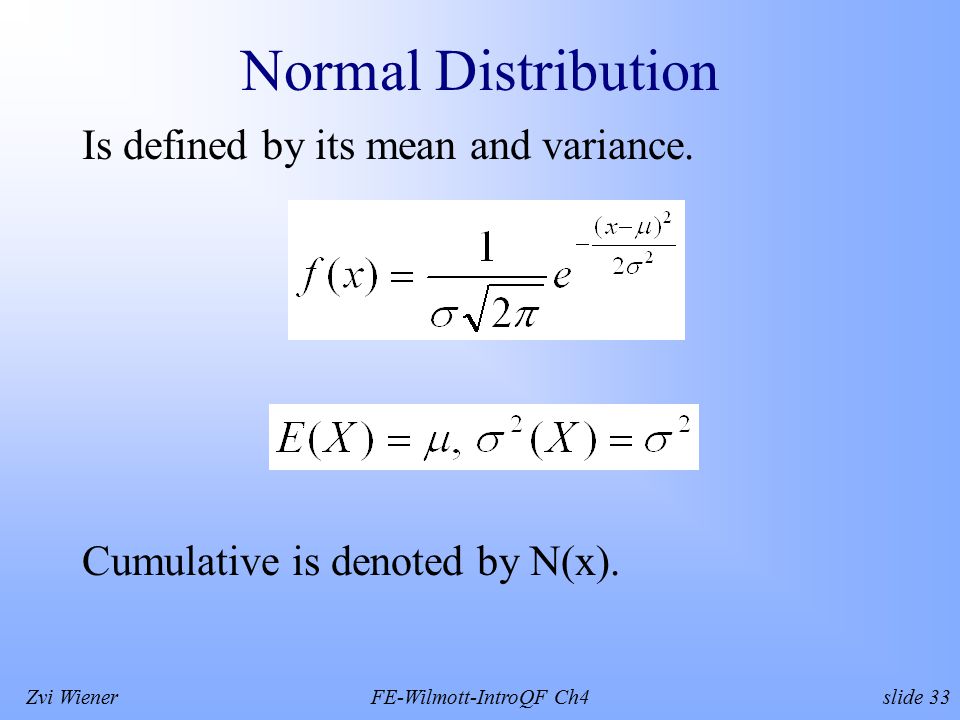 Normal Distribution

Is defined by its mean and variance.

$f(x) = \frac{1}{\sigma\sqrt{2\pi}} e^{-\frac{(x-\mu)^2}{2\sigma^2}}$

$E(X) = \mu, \sigma^2(X) = \sigma^2$

Cumulative is denoted by N(x).

Zvi Wiener

FE-Wilmott-IntroQF Ch4

slide 33